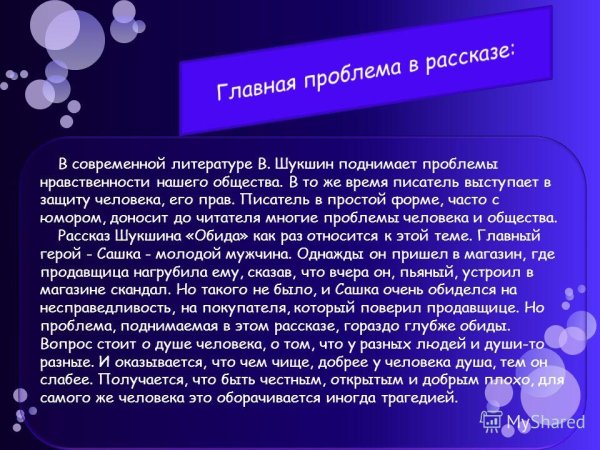 Главная проблема в рассказе:

В современной литературе В. Шукшин поднимает проблемы нравственности нашего общества. В то же время писатель выступает в защиту человека, его прав. Писатель в простой форме, часто с юмором, доносит до читателя многие проблемы человека и общества.

Рассказ Шукшина «Обида» как раз относится к этой теме. Главный герой - Сашка - молодой мужчина. Однажды он пришел в магазин, где продавщица нагрубила ему, сказав, что вчера он, пьяный, устроил в магазине скандал. Но такого не было, и Сашка очень обиделся на несправедливость, на покупателя, который поверил продавщице. Но проблема, поднимаемая в этом рассказе, гораздо глубже обиды. Вопрос стоит о душе человека, о том, что у разных людей и души-то разные. И оказывается, что чем чище, добрее у человека душа, тем он слабее. Получается, что быть честным, открытым и добрым плохо, для самого же человека это оборачивается иногда трагедией.

MyShared